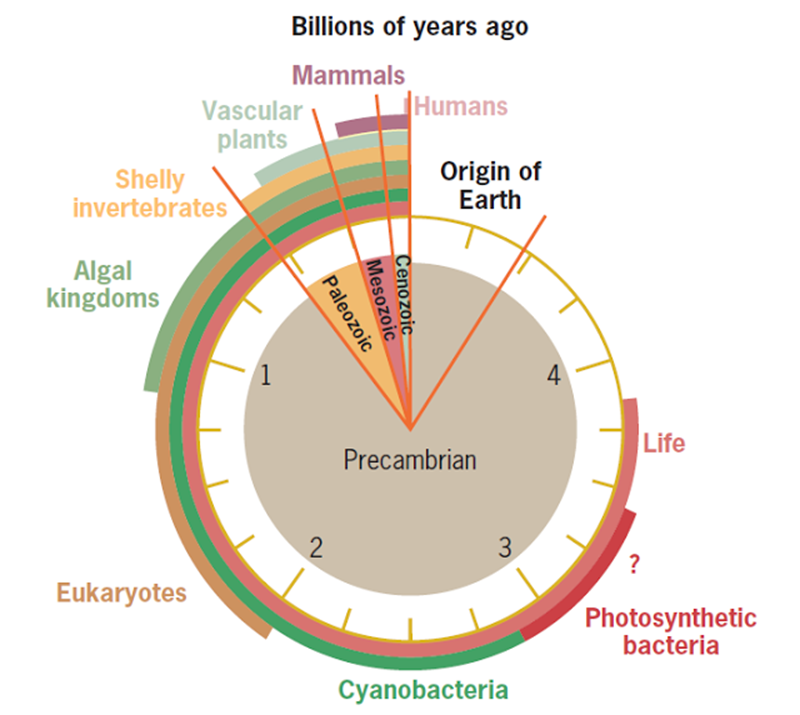 Billions of years ago

Mammals

Humans

Vascular plants

Shelly invertebrates

Origin of Earth

Algal kingdoms

Paleozoic

Mesozoic

Cenozoic

1

4

Precambrian

Life

2

3

?

Eukaryotes

Photosynthetic bacteria

Cyanobacteria